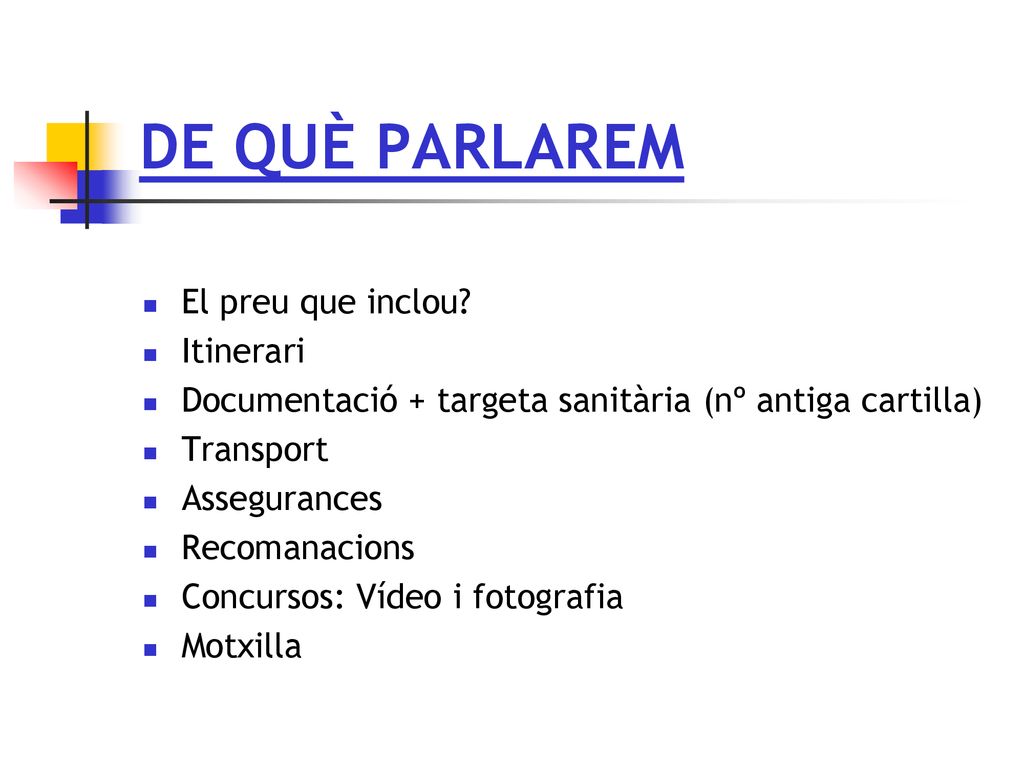 DE QUÈ PARLAREM

- El preu que inclou?
- Itinerari
- Documentació + targeta sanitària (nº antiga cartilla)
- Transport
- Assegurances
- Recomanacions
- Concursos: Vídeo i fotografia
- Motxilla